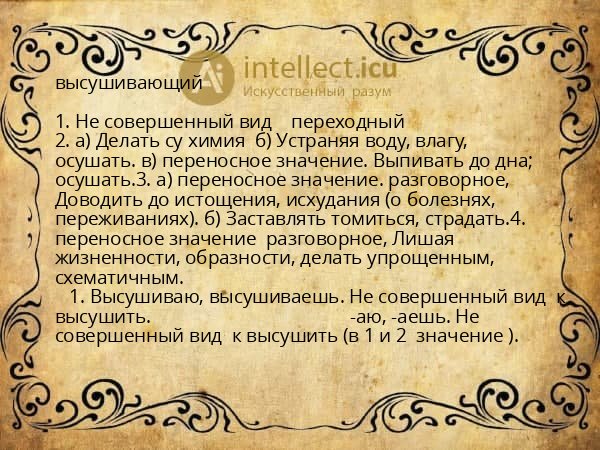 intellect.icu
Искусственный разум

высушивающий

1. Не совершенный вид переходный
2. а) Делать су химия б) Устраняя воду, влагу, осушать. в) переносное значение. Выпивать до дна; осушать.3. а) переносное значение. разговорное, Доводить до истощения, исхудания (о болезнях, переживаниях). б) Заставлять томиться, страдать.4. переносное значение разговорное, Лишая жизненности, образности, делать упрощенным, схематичным.
1. Высушиваю, высушиваешь. Не совершенный вид к высушить. -аю, -аешь. Не совершенный вид к высушить (в 1 и 2 значение ).